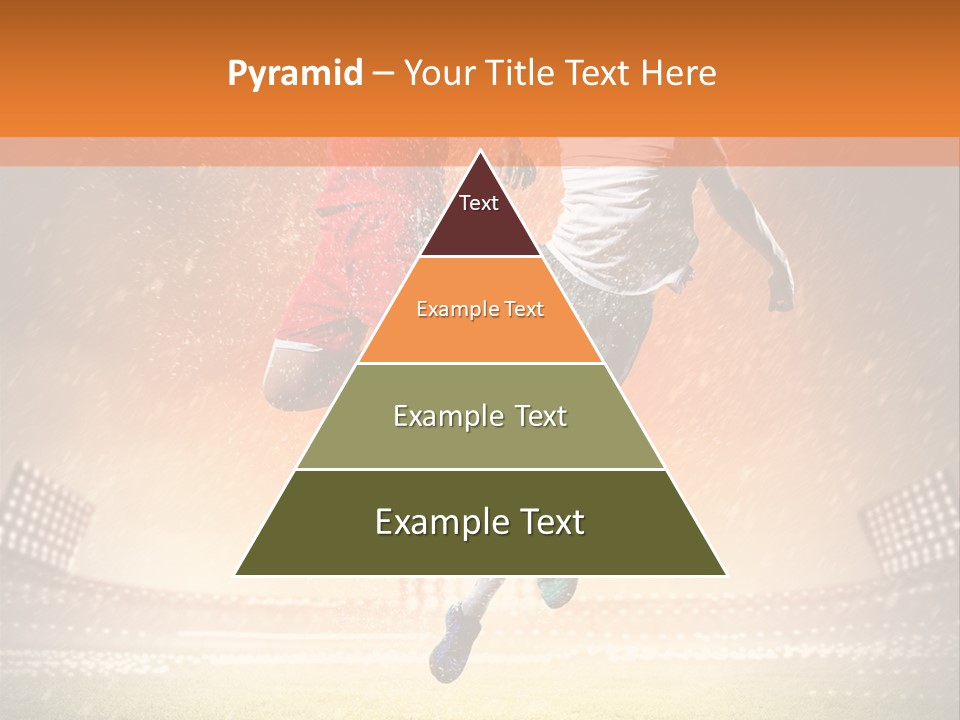 Pyramid – Your Title Text Here

Text

Example Text

Example Text

Example Text